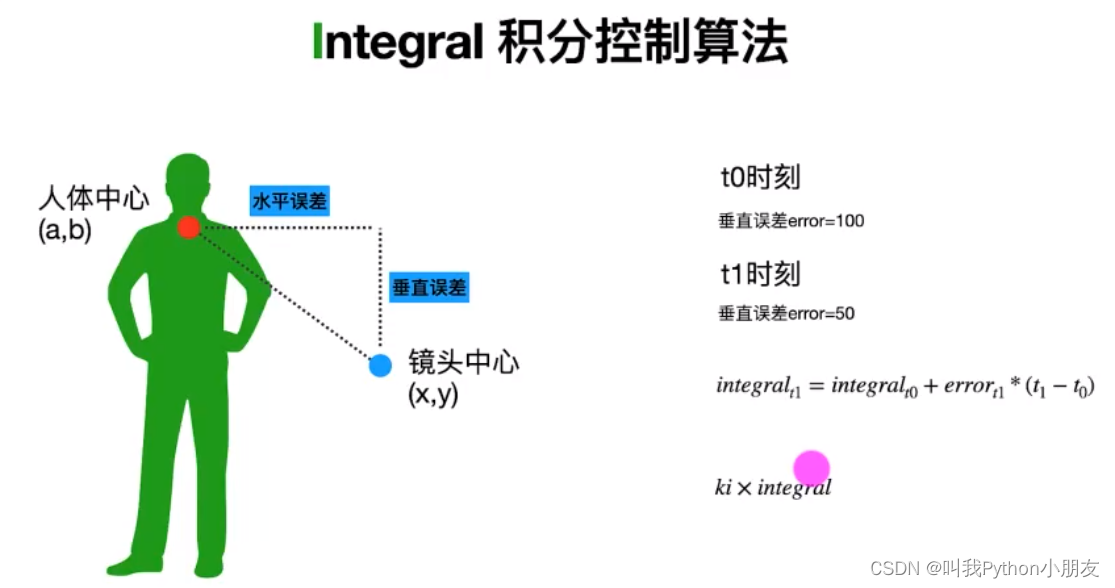 Integral 积分控制算法

人体中心
(a,b)

水平误差

垂直误差

镜头中心
(x,y)

t0时刻

垂直误差error=100

t1时刻

垂直误差error=50

$integral_{t1} = integral_{t0} + error_{t1} * (t_1 - t_0)$

$ki \times integral$

CSDN @叫我Python小朋友